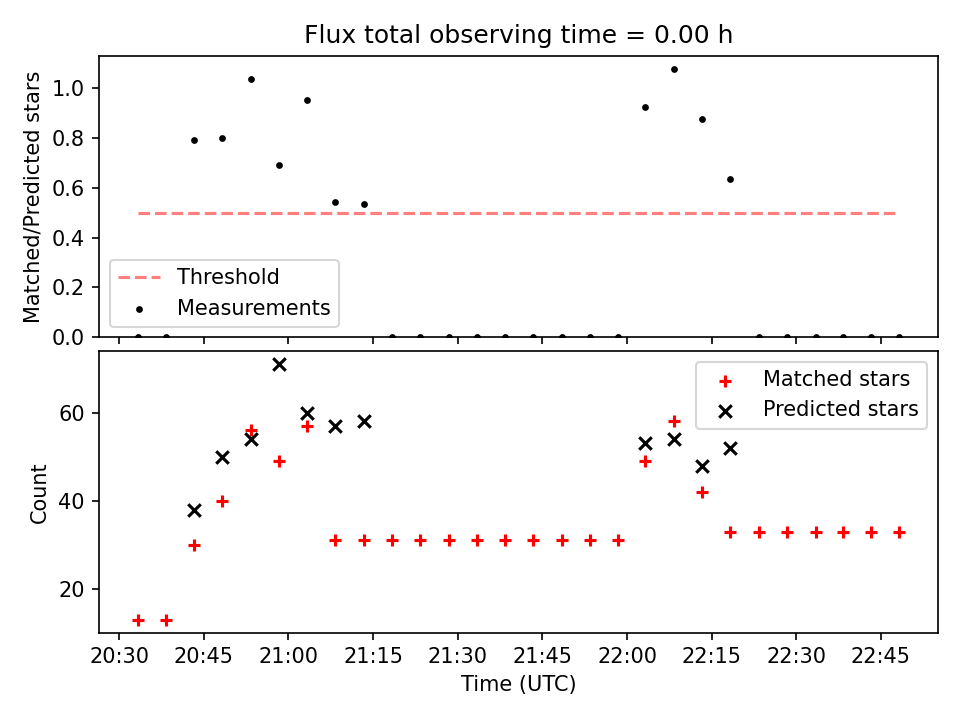 Flux total observing time = 0.00 h

Matched/Predicted stars

1.0
0.8
0.6
0.4
0.2
0.0

Threshold
Measurements

Count

60
40
20

Matched stars
Predicted stars

20:30 20:45 21:00 21:15 21:30 21:45 22:00 22:15 22:30 22:45
Time (UTC)